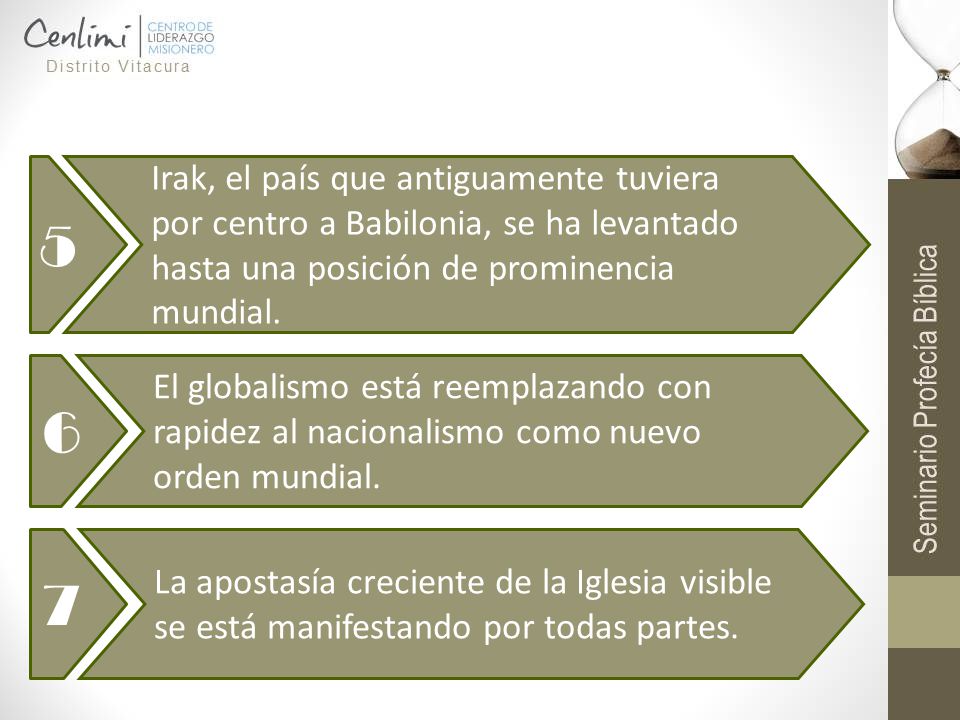 Cenlimi CENTRO DE LIDERAZGO MISIONERO
Distrito Vitacura

5

Irak, el país que antiguamente tuviera por centro a Babilonia, se ha levantado hasta una posición de prominencia mundial.

6

El globalismo está reemplazando con rapidez al nacionalismo como nuevo orden mundial.

7

La apostasía creciente de la Iglesia visible se está manifestando por todas partes.

Seminario Profecía Bíblica